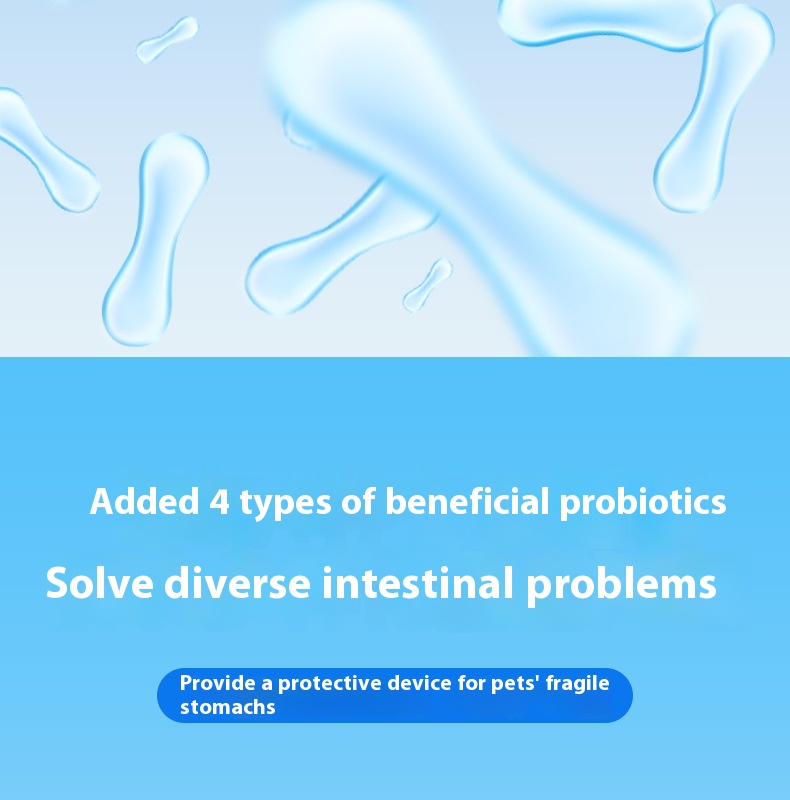 Added 4 types of beneficial probiotics

Solve diverse intestinal problems

Provide a protective device for pets' fragile stomachs